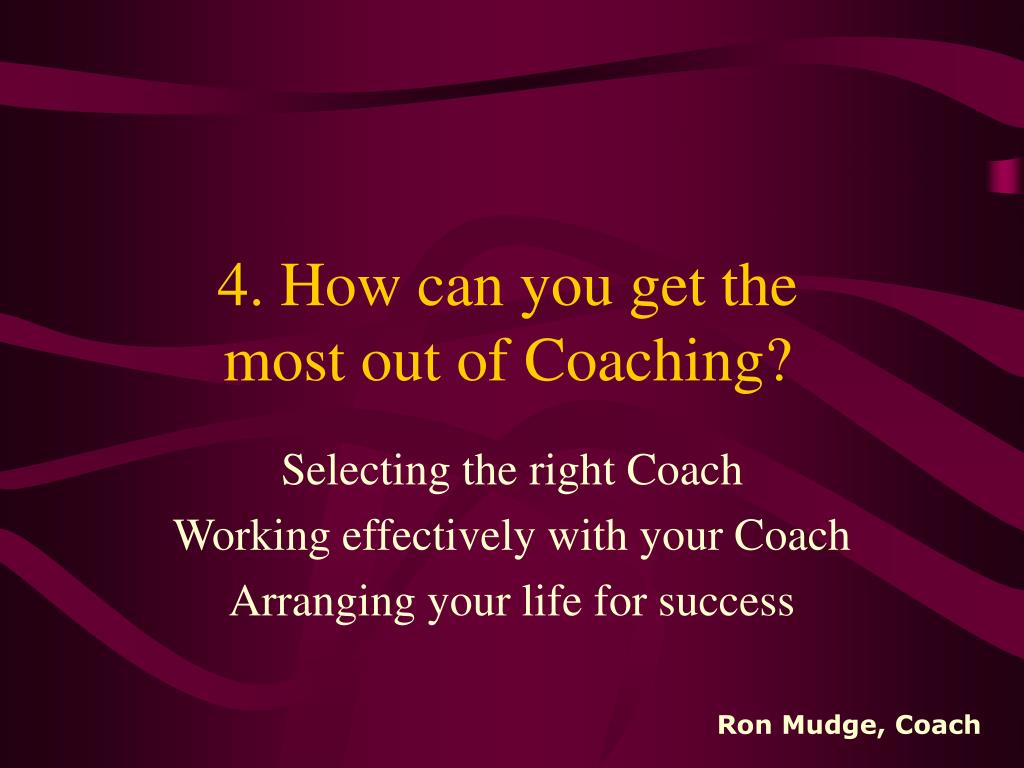 4. How can you get the most out of Coaching?

Selecting the right Coach
Working effectively with your Coach
Arranging your life for success

Ron Mudge, Coach